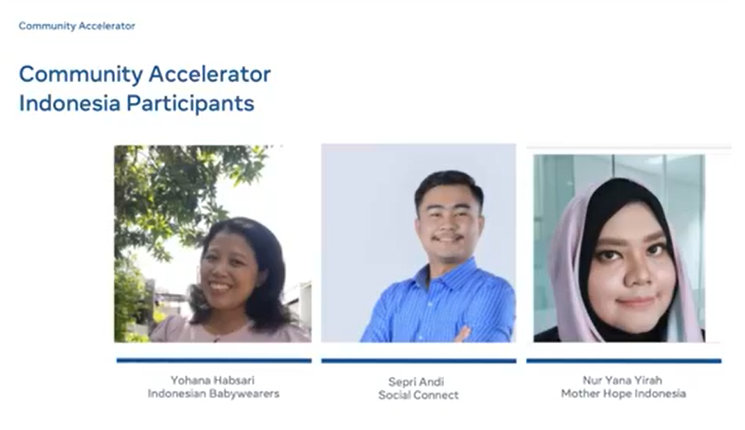 Community Accelerator

Community Accelerator Indonesia Participants

Yohana Habsari
Indonesian Babywearers

Sepri Andi
Social Connect

Nur Yana Yirah
Mother Hope Indonesia